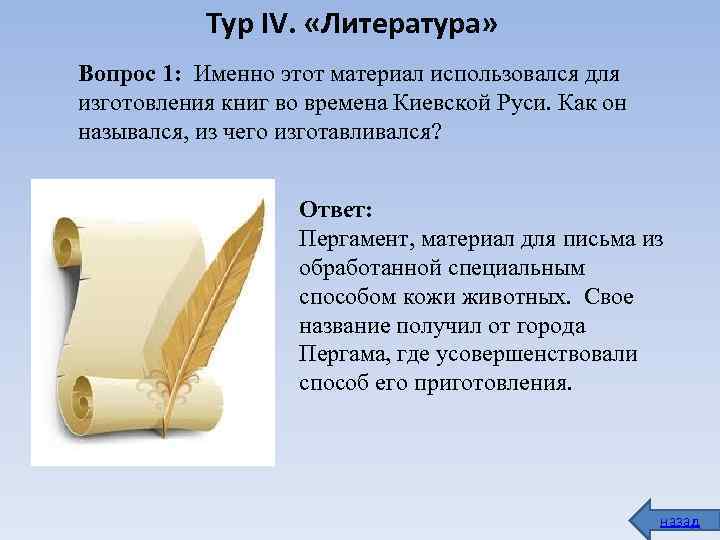 Тур IV. «Литература»

Вопрос 1: Именно этот материал использовался для изготовления книг во времена Киевской Руси. Как он назывался, из чего изготавливался?

Ответ:
Пергамент, материал для письма из обработанной специальным способом кожи животных. Свое название получил от города Пергама, где усовершенствовали способ его приготовления.

назад